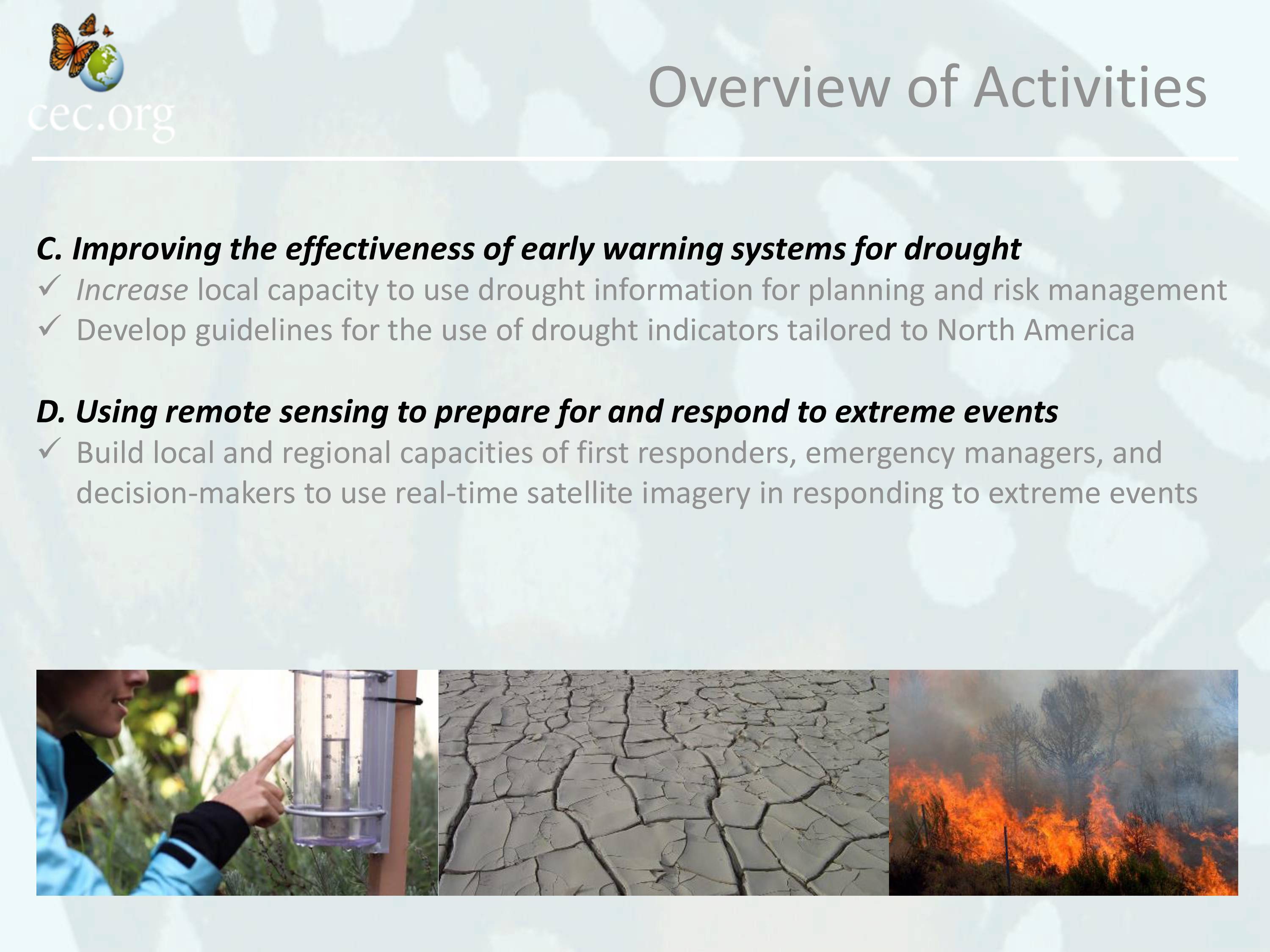 cec.org

Overview of Activities

C. Improving the effectiveness of early warning systems for drought
✓ Increase local capacity to use drought information for planning and risk management
✓ Develop guidelines for the use of drought indicators tailored to North America

D. Using remote sensing to prepare for and respond to extreme events
✓ Build local and regional capacities of first responders, emergency managers, and decision-makers to use real-time satellite imagery in responding to extreme events